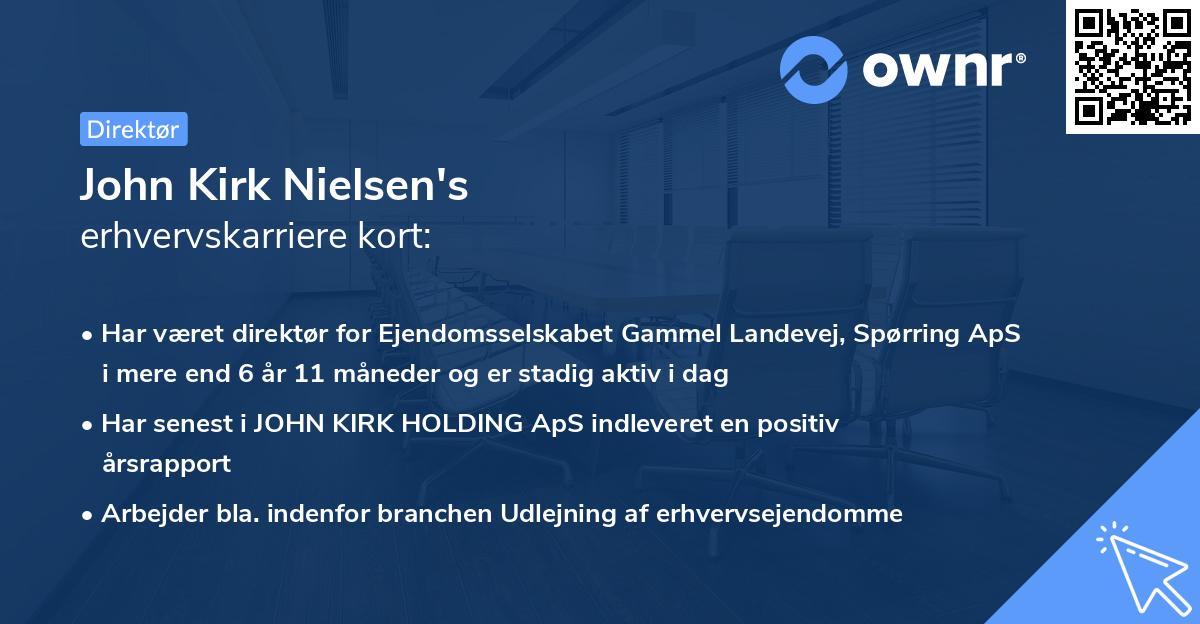 ownr®

Direktør

John Kirk Nielsen's
erhvervskarriere kort:

• Har været direktør for Ejendomsselskabet Gammel Landevej, Spørring ApS i mere end 6 år 11 måneder og er stadig aktiv i dag

• Har senest i JOHN KIRK HOLDING ApS indleveret en positiv årsrapport

• Arbejder bla. indenfor branchen Udlejning af erhvervsejendomme